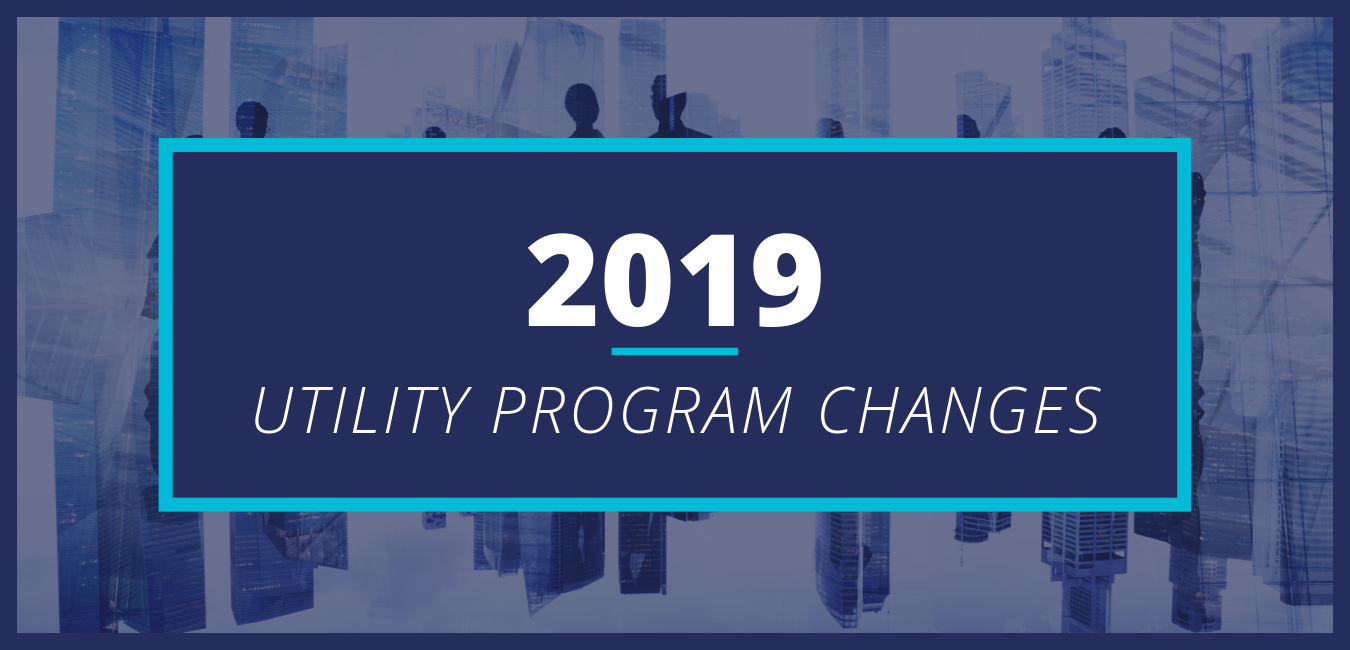 2019

UTILITY PROGRAM CHANGES